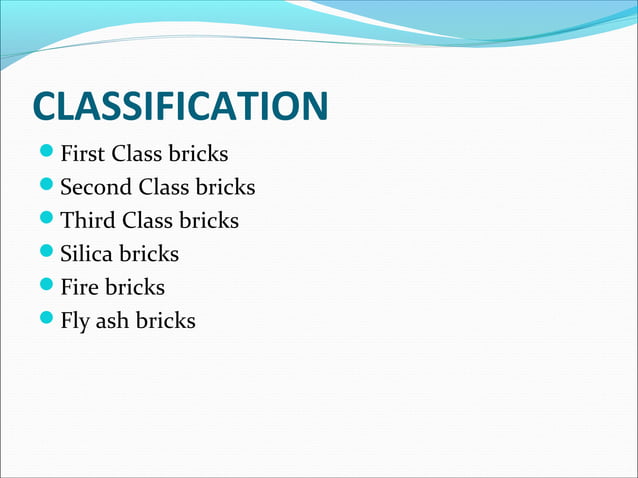 CLASSIFICATION

- First Class bricks
- Second Class bricks
- Third Class bricks
- Silica bricks
- Fire bricks
- Fly ash bricks